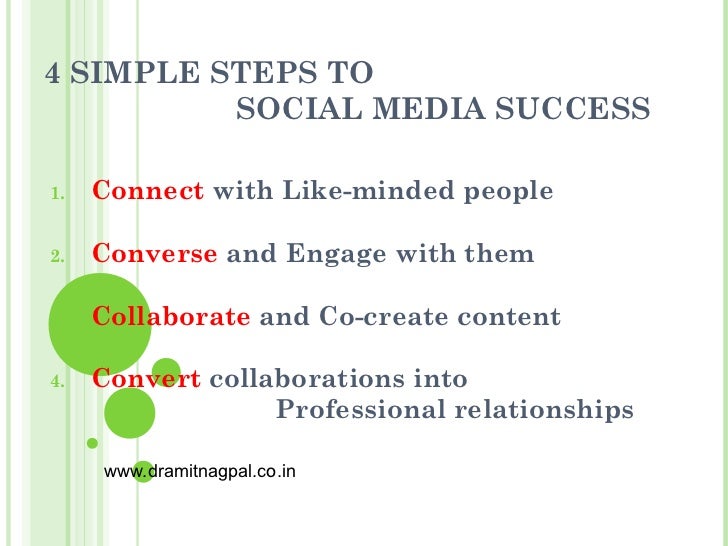 4 SIMPLE STEPS TO SOCIAL MEDIA SUCCESS

1. Connect with Like-minded people

2. Converse and Engage with them

Collaborate and Co-create content

4. Convert collaborations into Professional relationships

www.dramitnagpal.co.in